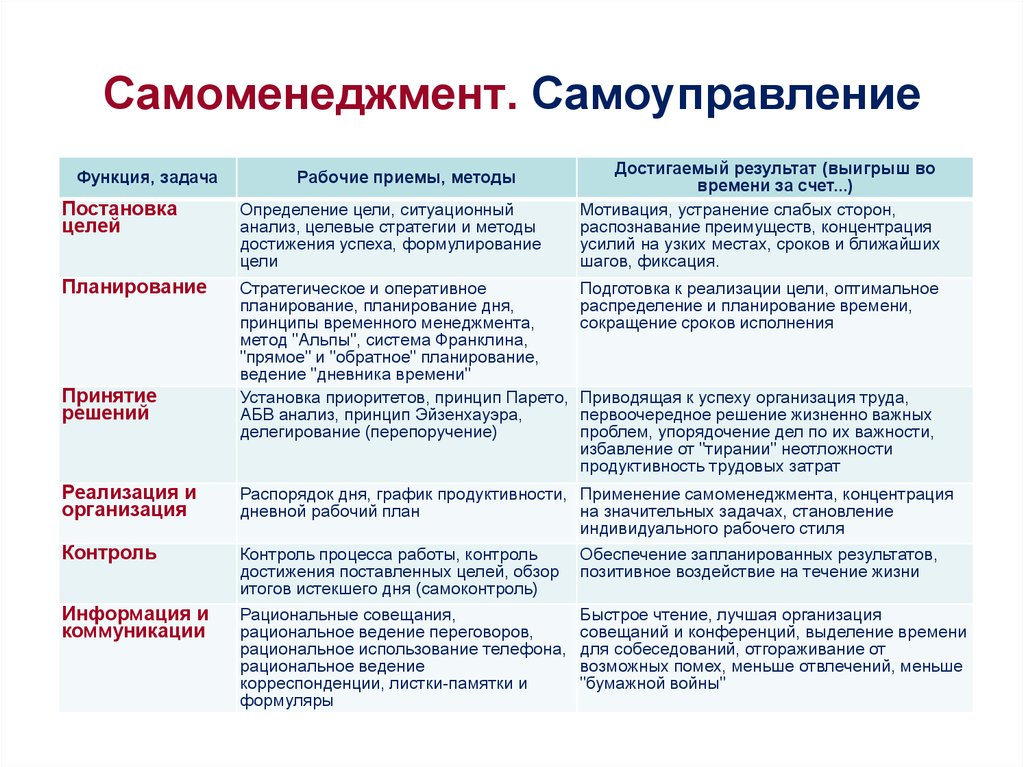 Самоменеджмент. Самоуправление

| Функция, задача | Рабочие приемы, методы | Достигаемый результат (выигрыш во времени за счет...) |
|---|---|---|
| Постановка целей | Определение цели, ситуационный анализ, целевые стратегии и методы достижения успеха, формулирование цели | Мотивация, устранение слабых сторон, распознавание преимуществ, концентрация усилий на узких местах, сроков и ближайших шагов, фиксация. |
| Планирование | Стратегическое и оперативное планирование, планирование дня, принципы временного менеджмента, метод "Альпы", система Франклина, "прямое" и "обратное" планирование, ведение "дневника времени" | Подготовка к реализации цели, оптимальное распределение и планирование времени, сокращение сроков исполнения |
| Принятие решений | Установка приоритетов, принцип Парето, АБВ анализ, принцип Эйзенхауэра, делегирование (перепоручение) | Приводящая к успеху организация труда, первоочередное решение жизненно важных проблем, упорядочение дел по их важности, избавление от "тирании" неотложности продуктивность трудовых затрат |
| Реализация и организация | Распорядок дня, график продуктивности, дневной рабочий план | Применение самоменеджмента, концентрация на значительных задачах, становление индивидуального рабочего стиля |
| Контроль | Контроль процесса работы, контроль достижения поставленных целей, обзор итогов истекшего дня (самоконтроль) | Обеспечение запланированных результатов, позитивное воздействие на течение жизни |
| Информация и коммуникации | Рациональные совещания, рациональное ведение переговоров, рациональное использование телефона, рациональное ведение корреспонденции, листки-памятки и формуляры | Быстрое чтение, лучшая организация совещаний и конференций, выделение времени для собеседований, отгораживание от возможных помех, меньше отвлечений, меньше "бумажной войны" |